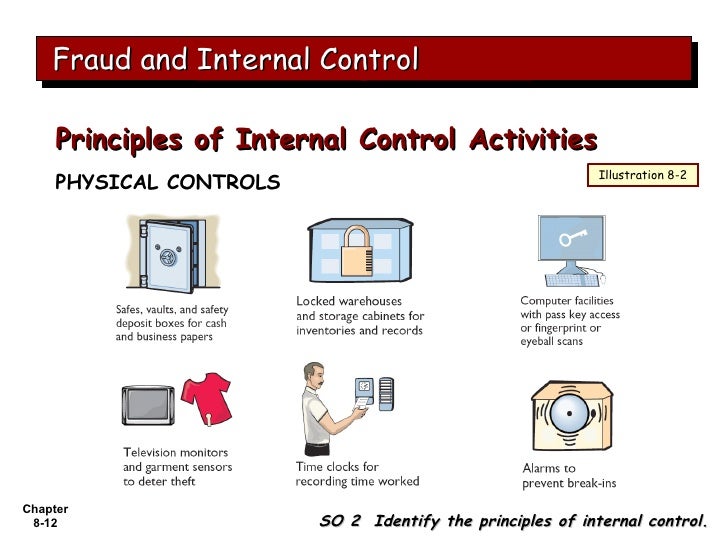 Fraud and Internal Control

Principles of Internal Control Activities

PHYSICAL CONTROLS

Illustration 8-2

Safes, vaults, and safety deposit boxes for cash and business papers

Locked warehouses and storage cabinets for inventories and records

Computer facilities with pass key access or fingerprint or eyeball scans

Television monitors and garment sensors to deter theft

Time clocks for recording time worked

Alarms to prevent break-ins

Chapter 8-12

SO 2 Identify the principles of internal control.